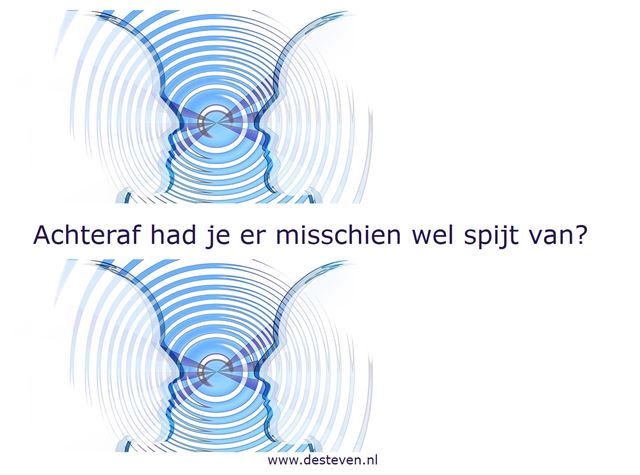 Achteraf had je er misschien wel spijt van?

www.desteven.nl